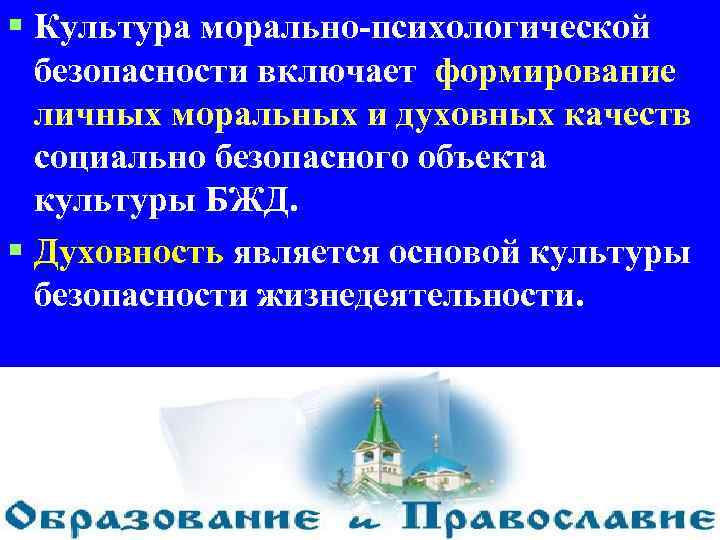 ▪ Культура морально-психологической безопасности включает формирование личных моральных и духовных качеств социально безопасного объекта культуры БЖД.

▪ Духовность является основой культуры безопасности жизнедеятельности.

Образование и Православие